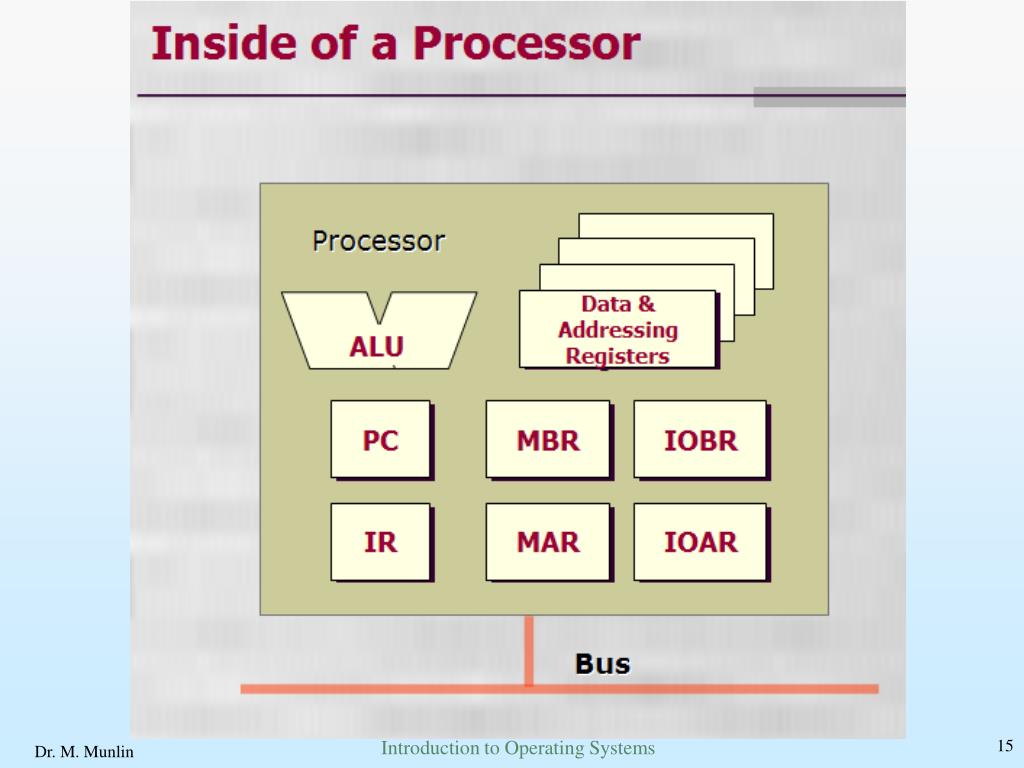 Inside of a Processor

Processor

ALU

Data & Addressing Registers

PC

MBR

IOBR

IR

MAR

IOAR

Bus

Dr. M. Munlin

Introduction to Operating Systems

15